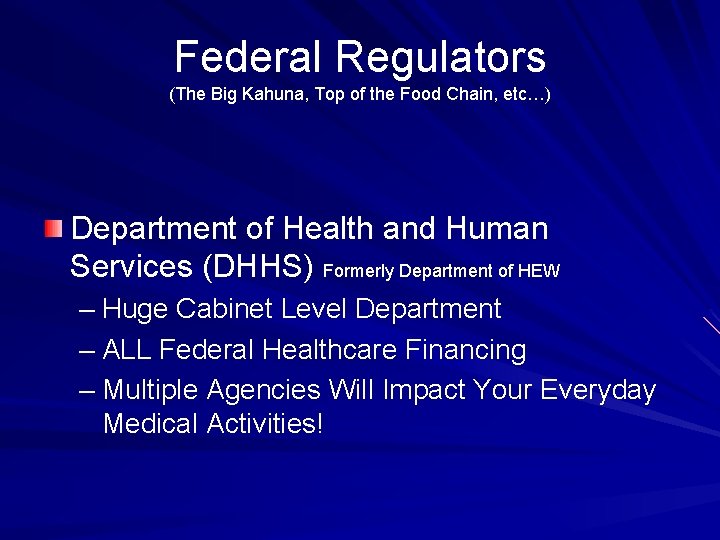 Federal Regulators
(The Big Kahuna, Top of the Food Chain, etc…)

Department of Health and Human Services (DHHS) Formerly Department of HEW

– Huge Cabinet Level Department
– ALL Federal Healthcare Financing
– Multiple Agencies Will Impact Your Everyday Medical Activities!